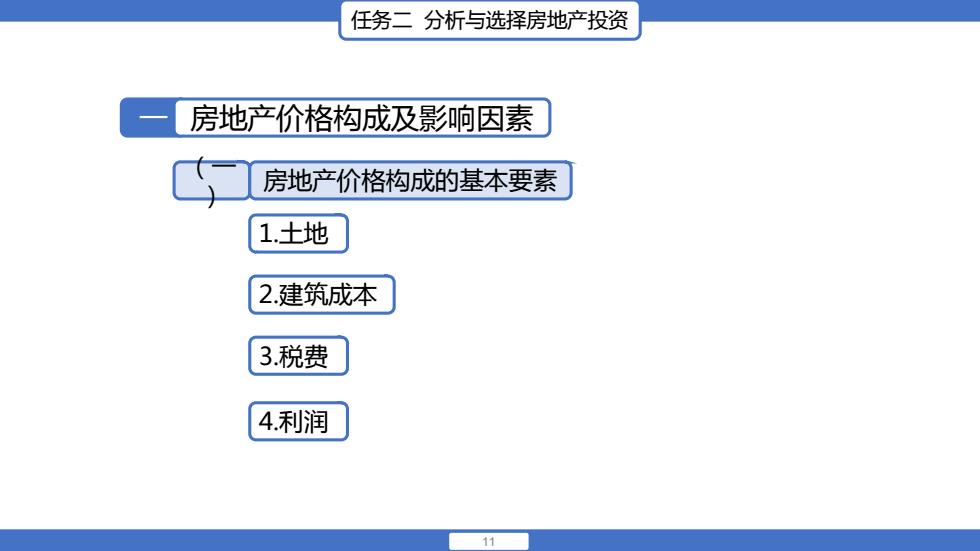 任务二 分析与选择房地产投资

一 房地产价格构成及影响因素

（一） 房地产价格构成的基本要素

1.土地

2.建筑成本

3.税费

4.利润

11